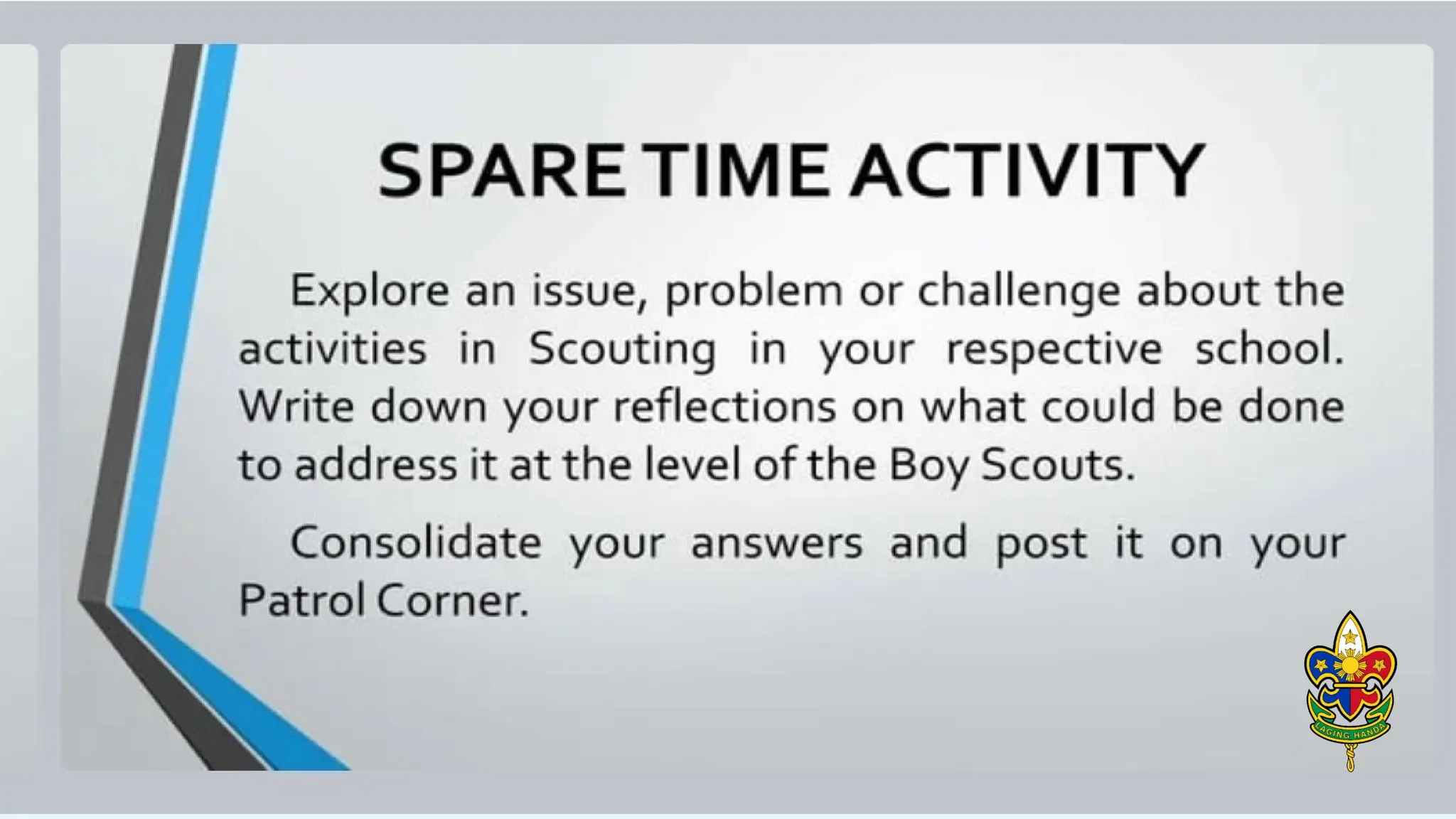 SPARE TIME ACTIVITY

Explore an issue, problem or challenge about the activities in Scouting in your respective school. Write down your reflections on what could be done to address it at the level of the Boy Scouts.

Consolidate your answers and post it on your Patrol Corner.

LAGING HANDA